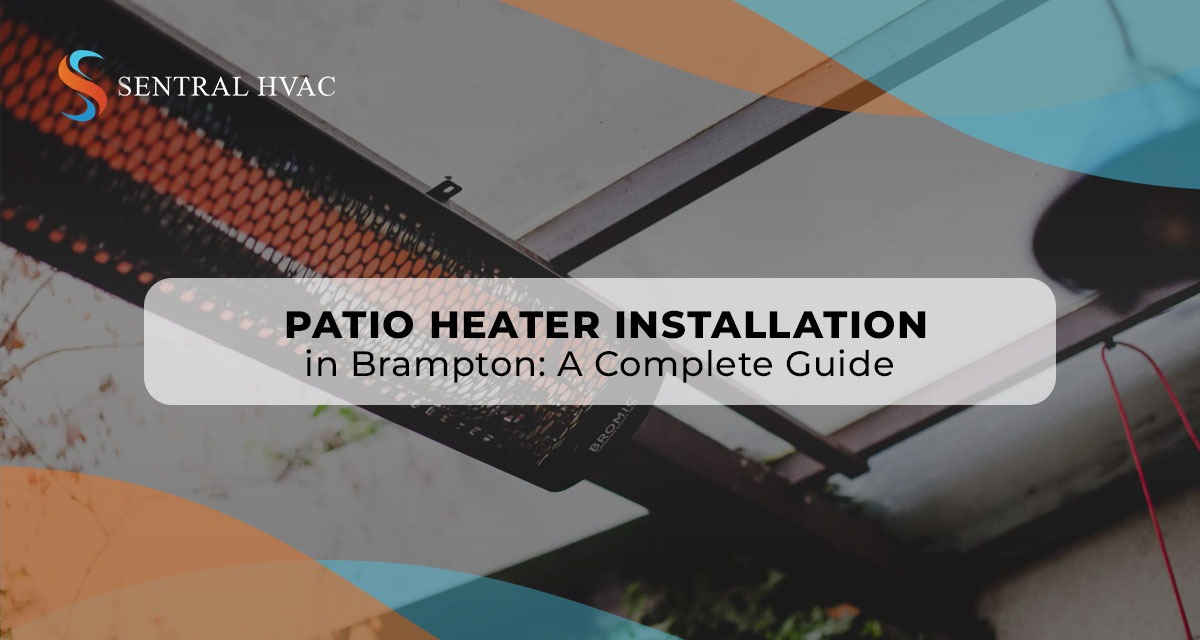 SENTRAL HVAC

PATIO HEATER INSTALLATION
in Brampton: A Complete Guide

BROMIC